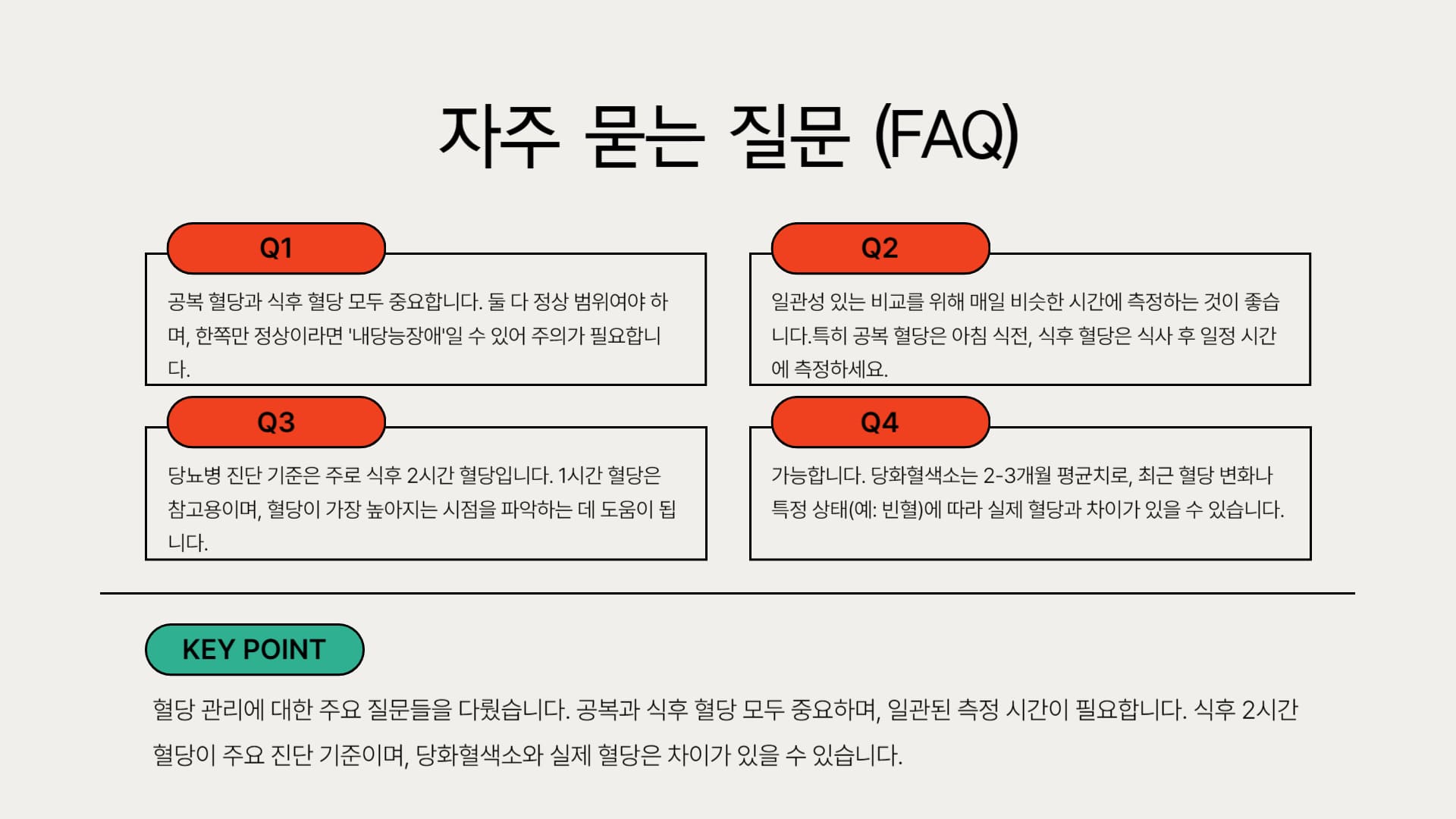 자주 묻는 질문 (FAQ)

Q1

공복 혈당과 식후 혈당 모두 중요합니다. 둘 다 정상 범위여야 하며, 한쪽만 정상이라면 '내당능장애'일 수 있어 주의가 필요합니다.

Q2

일관성 있는 비교를 위해 매일 비슷한 시간에 측정하는 것이 좋습니다.특히 공복 혈당은 아침 식전, 식후 혈당은 식사 후 일정 시간에 측정하세요.

Q3

당뇨병 진단 기준은 주로 식후 2시간 혈당입니다. 1시간 혈당은 참고용이며, 혈당이 가장 높아지는 시점을 파악하는 데 도움이 됩니다.

Q4

가능합니다. 당화혈색소는 2-3개월 평균치로, 최근 혈당 변화나 특정 상태(예: 빈혈)에 따라 실제 혈당과 차이가 있을 수 있습니다.

KEY POINT

혈당 관리에 대한 주요 질문들을 다뤘습니다. 공복과 식후 혈당 모두 중요하며, 일관된 측정 시간이 필요합니다. 식후 2시간 혈당이 주요 진단 기준이며, 당화혈색소와 실제 혈당은 차이가 있을 수 있습니다.